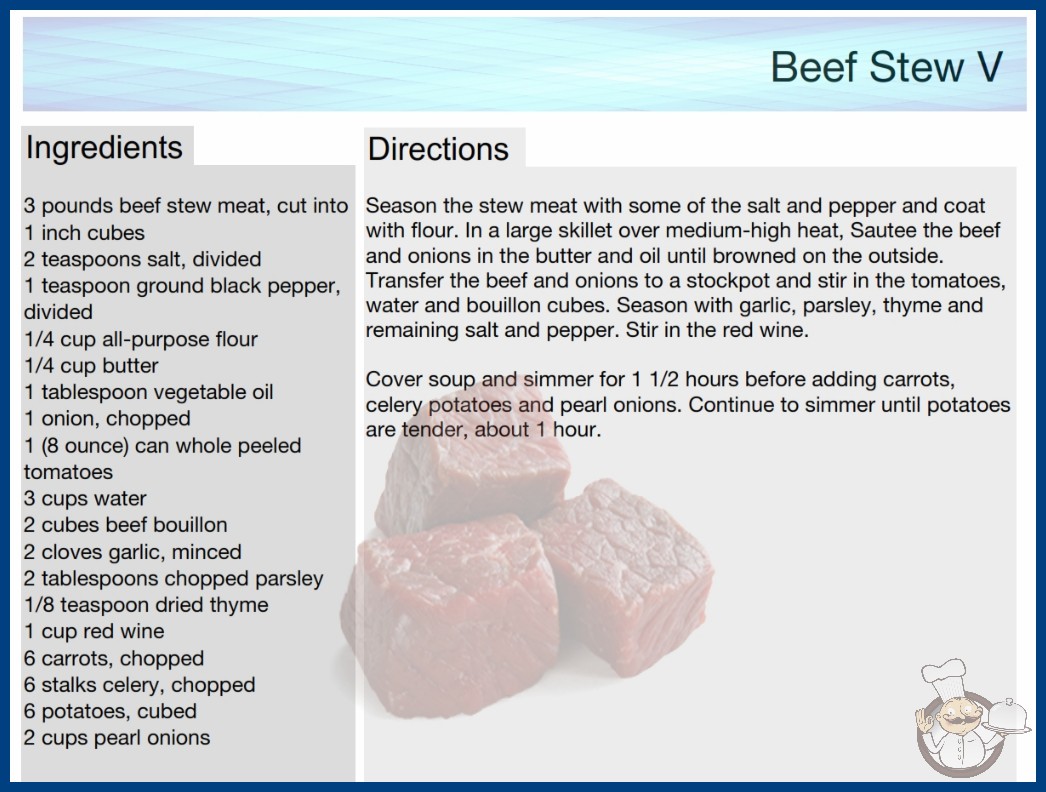 Beef Stew V

Ingredients

3 pounds beef stew meat, cut into 1 inch cubes
2 teaspoons salt, divided
1 teaspoon ground black pepper, divided
1/4 cup all-purpose flour
1/4 cup butter
1 tablespoon vegetable oil
1 onion, chopped
1 (8 ounce) can whole peeled tomatoes
3 cups water
2 cubes beef bouillon
2 cloves garlic, minced
2 tablespoons chopped parsley
1/8 teaspoon dried thyme
1 cup red wine
6 carrots, chopped
6 stalks celery, chopped
6 potatoes, cubed
2 cups pearl onions

Directions

Season the stew meat with some of the salt and pepper and coat with flour. In a large skillet over medium-high heat, Sautee the beef and onions in the butter and oil until browned on the outside. Transfer the beef and onions to a stockpot and stir in the tomatoes, water and bouillon cubes. Season with garlic, parsley, thyme and remaining salt and pepper. Stir in the red wine.

Cover soup and simmer for 1 1/2 hours before adding carrots, celery potatoes and pearl onions. Continue to simmer until potatoes are tender, about 1 hour.